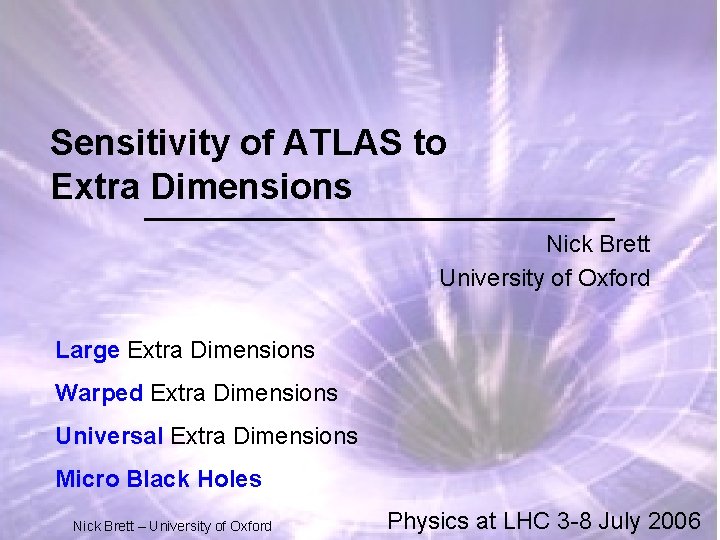 Sensitivity of ATLAS to Extra Dimensions

Nick Brett
University of Oxford

Large Extra Dimensions

Warped Extra Dimensions

Universal Extra Dimensions

Micro Black Holes

Nick Brett – University of Oxford

Physics at LHC 3-8 July 2006